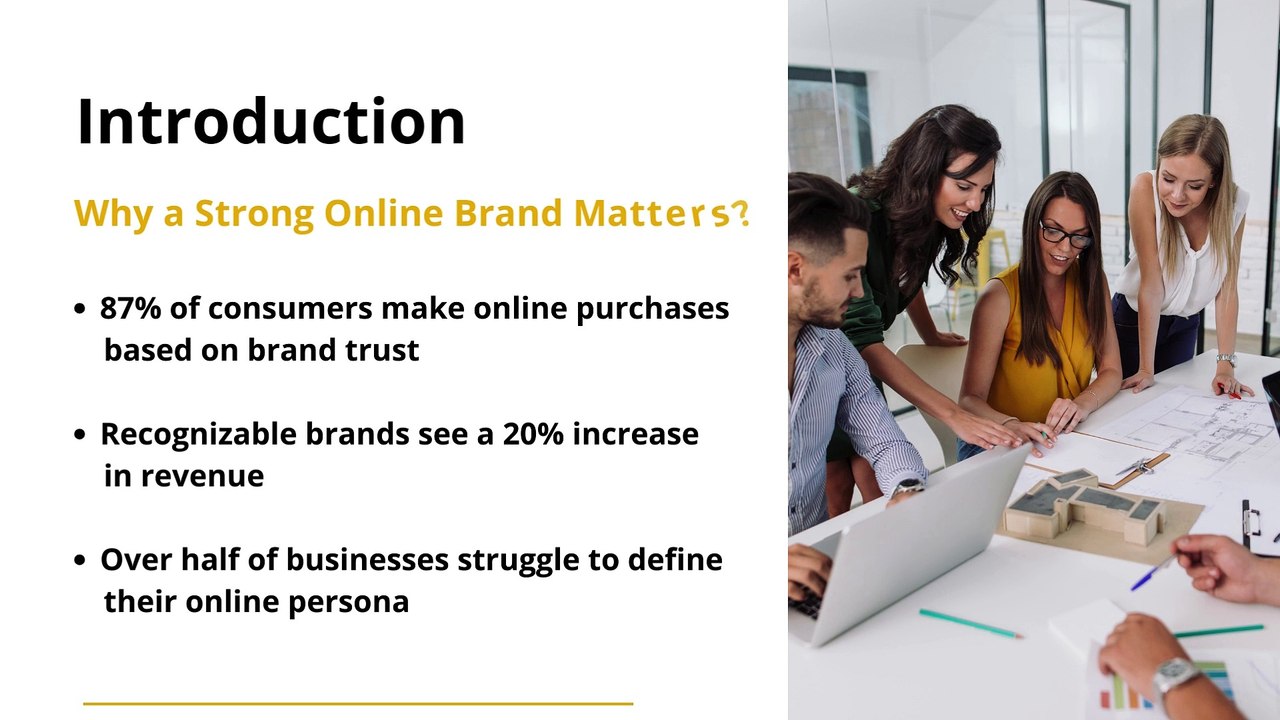 Introduction

Why a Strong Online Brand Matters?

• 87% of consumers make online purchases based on brand trust

• Recognizable brands see a 20% increase in revenue

• Over half of businesses struggle to define their online persona